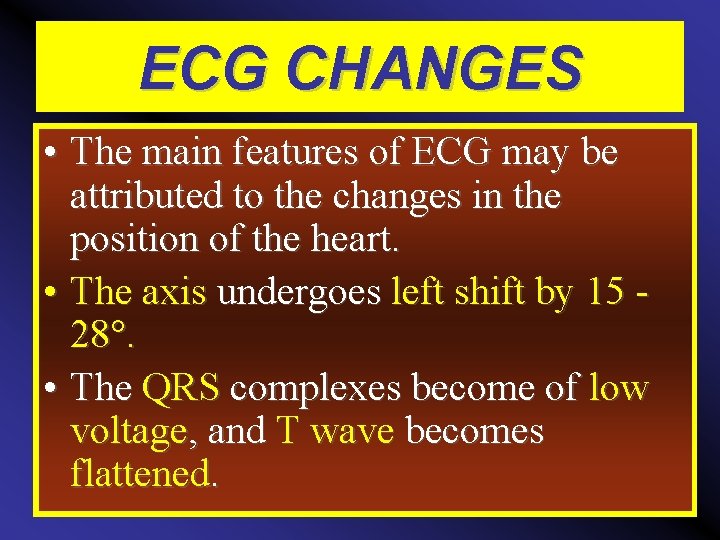 ECG CHANGES

• The main features of ECG may be attributed to the changes in the position of the heart.

• The axis undergoes left shift by 15 - 28°.

• The QRS complexes become of low voltage, and T wave becomes flattened.